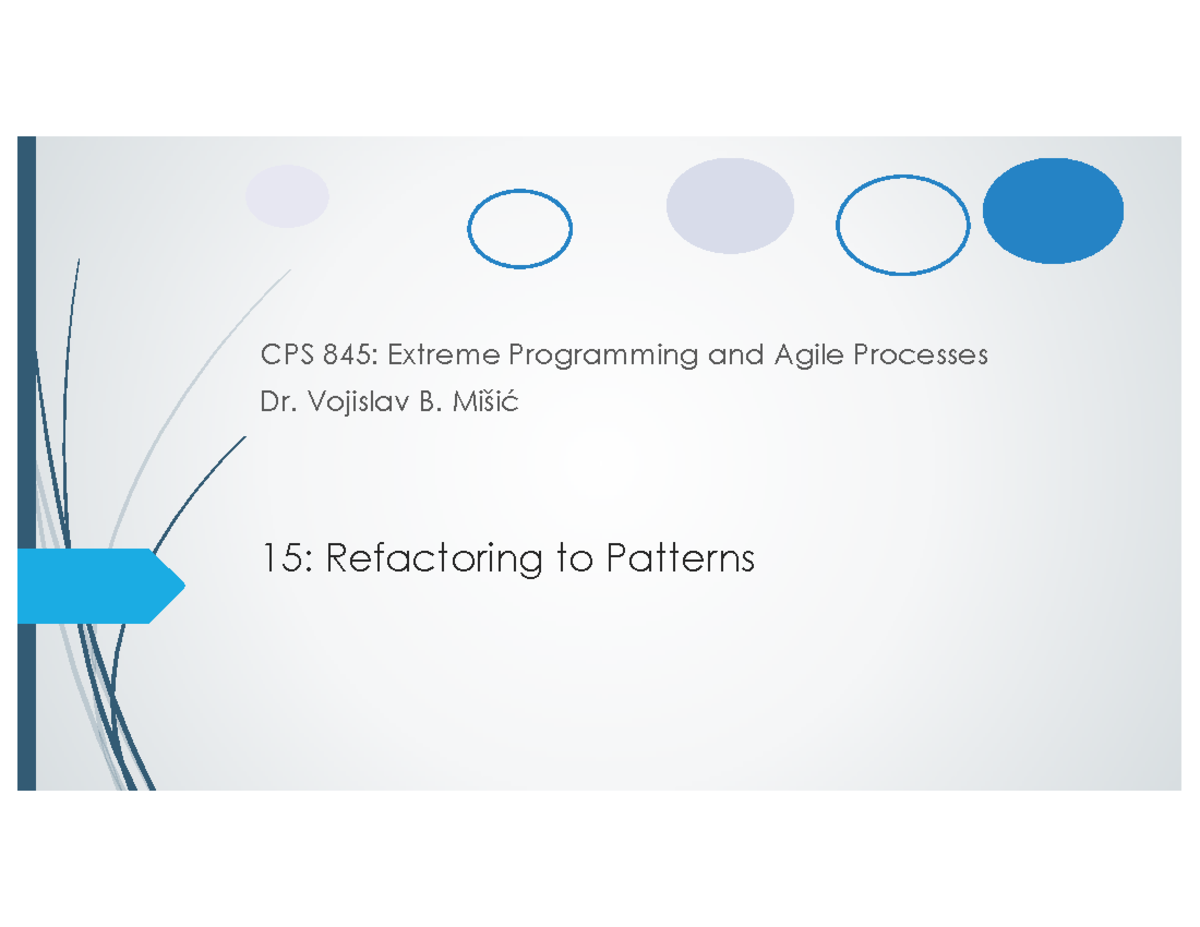 CPS 845: Extreme Programming and Agile Processes
Dr. Vojislav B. Mišić

15: Refactoring to Patterns